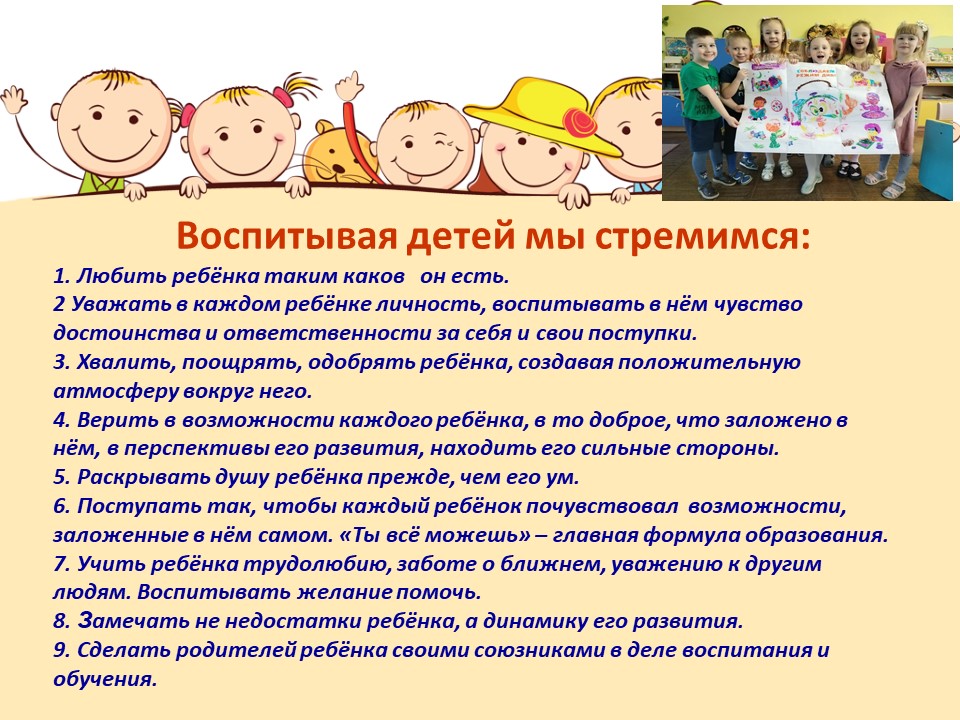 Воспитывая детей мы стремимся:

1. Любить ребёнка таким каков он есть.
2 Уважать в каждом ребёнке личность, воспитывать в нём чувство достоинства и ответственности за себя и свои поступки.
3. Хвалить, поощрять, одобрять ребёнка, создавая положительную атмосферу вокруг него.
4. Верить в возможности каждого ребёнка, в то доброе, что заложено в нём, в перспективы его развития, находить его сильные стороны.
5. Раскрывать душу ребёнка прежде, чем его ум.
6. Поступать так, чтобы каждый ребёнок почувствовал возможности, заложенные в нём самом. «Ты всё можешь» – главная формула образования.
7. Учить ребёнка трудолюбию, заботе о ближнем, уважению к другим людям. Воспитывать желание помочь.
8. Замечать не недостатки ребёнка, а динамику его развития.
9. Сделать родителей ребёнка своими союзниками в деле воспитания и обучения.